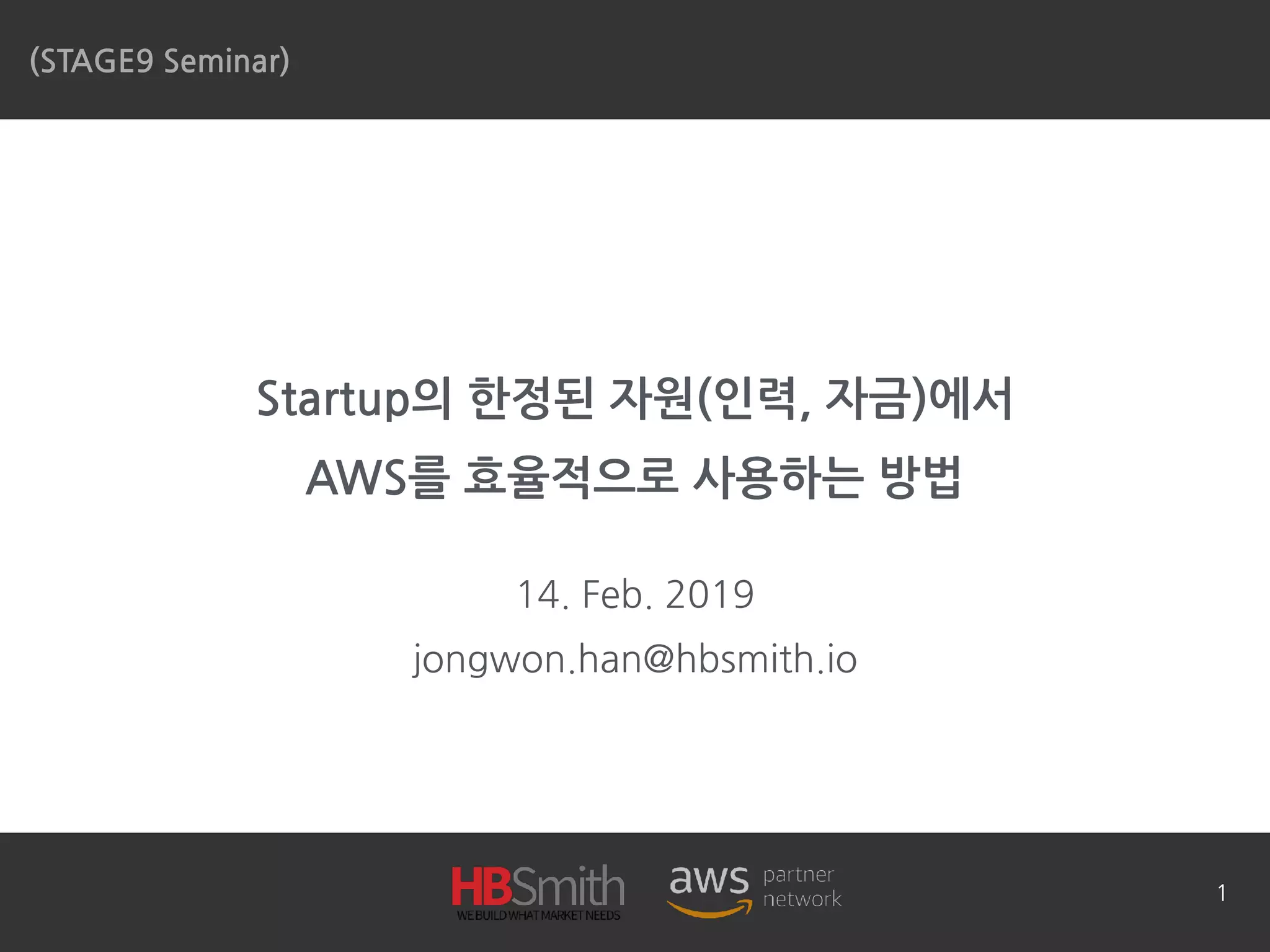 (STAGE9 Seminar)

Startup의 한정된 자원(인력, 자금)에서
AWS를 효율적으로 사용하는 방법

14. Feb. 2019
jongwon.han@hbsmith.io

HBSmith
WE BUILD WHAT MARKET NEEDS

aws partner network

1